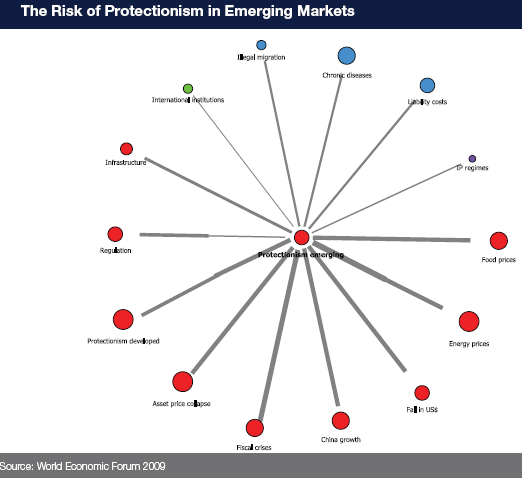 The Risk of Protectionism in Emerging Markets

Illegal migration

Chronic diseases

International institutions

Liability costs

Infrastructure

IP regimes

Regulation

Protectionism emerging

Food prices

Protectionism developed

Energy prices

Asset price collapse

Fall in US$

Fiscal crises

China growth

Source: World Economic Forum 2009